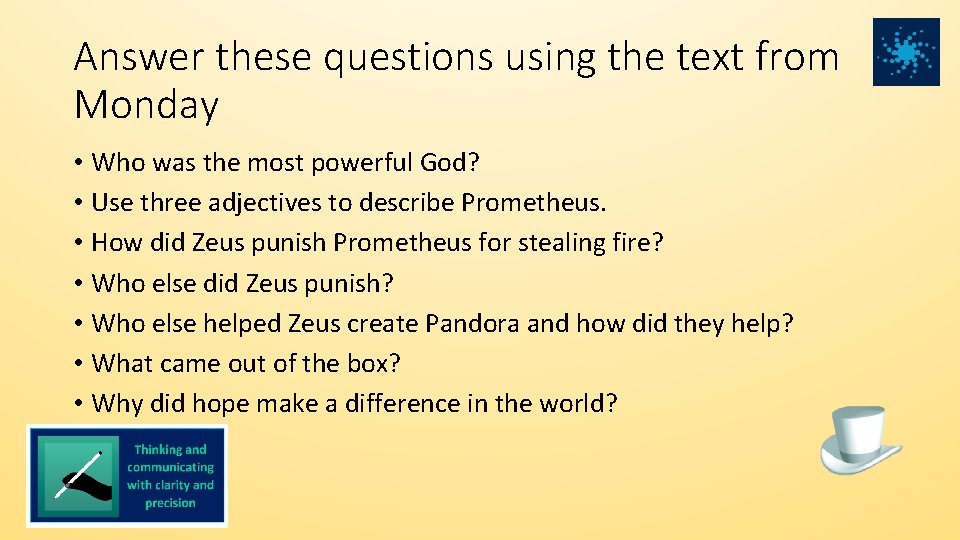 Answer these questions using the text from Monday

• Who was the most powerful God?
• Use three adjectives to describe Prometheus.
• How did Zeus punish Prometheus for stealing fire?
• Who else did Zeus punish?
• Who else helped Zeus create Pandora and how did they help?
• What came out of the box?
• Why did hope make a difference in the world?

Thinking and communicating with clarity and precision